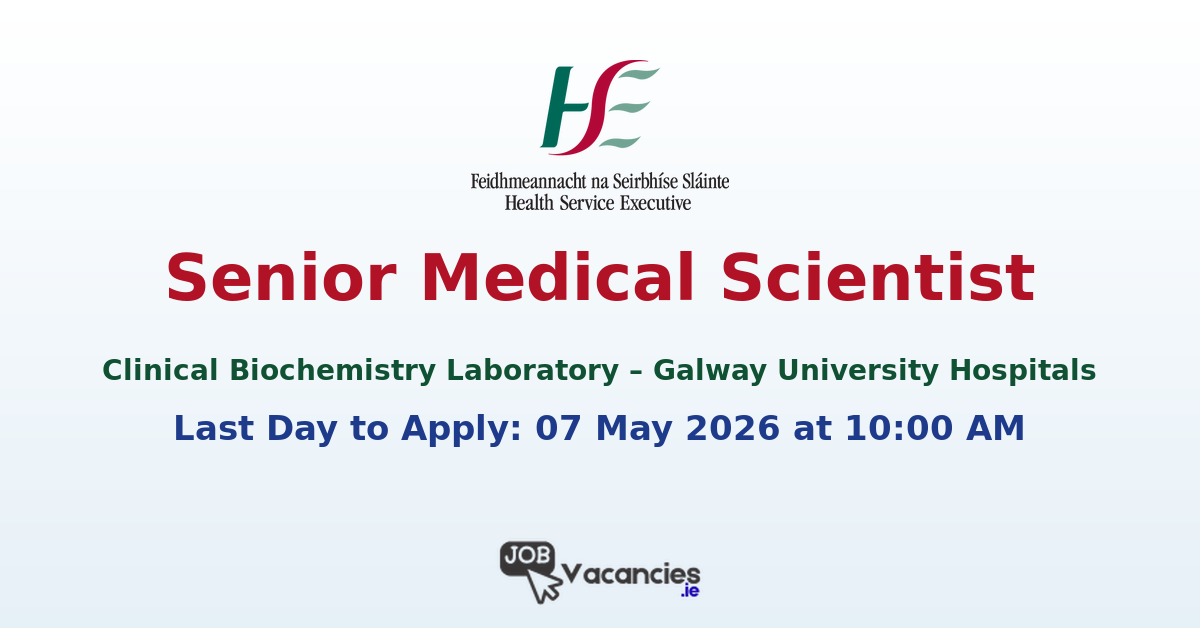 HSE
Feidhmeannacht na Seirbhíse Sláinte
Health Service Executive

Senior Medical Scientist

Clinical Biochemistry Laboratory – Galway University Hospitals

Last Day to Apply: 07 May 2026 at 10:00 AM

JOB Vacancies .ie